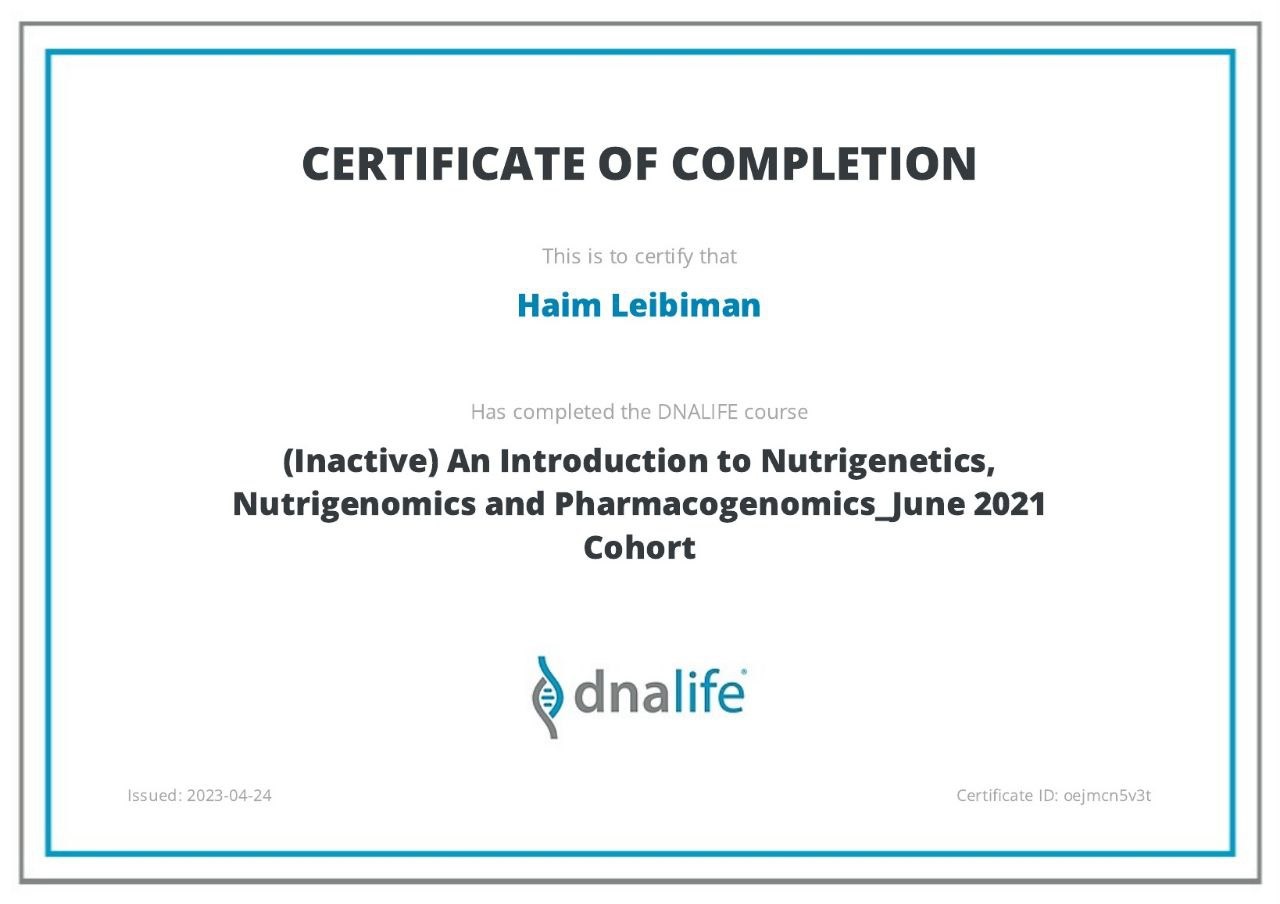 CERTIFICATE OF COMPLETION

This is to certify that

Haim Leibiman

Has completed the DNALIFE course

(Inactive) An Introduction to Nutrigenetics, Nutrigenomics and Pharmacogenomics_June 2021 Cohort

dnalife®

Issued: 2023-04-24

Certificate ID: oejmcn5v3t